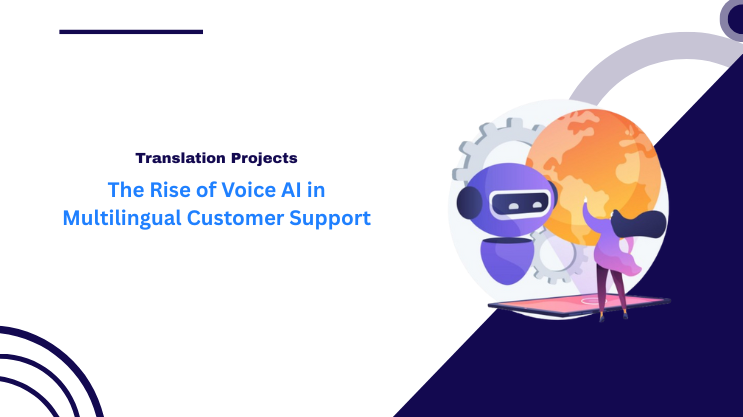 Translation Projects

The Rise of Voice AI in Multilingual Customer Support